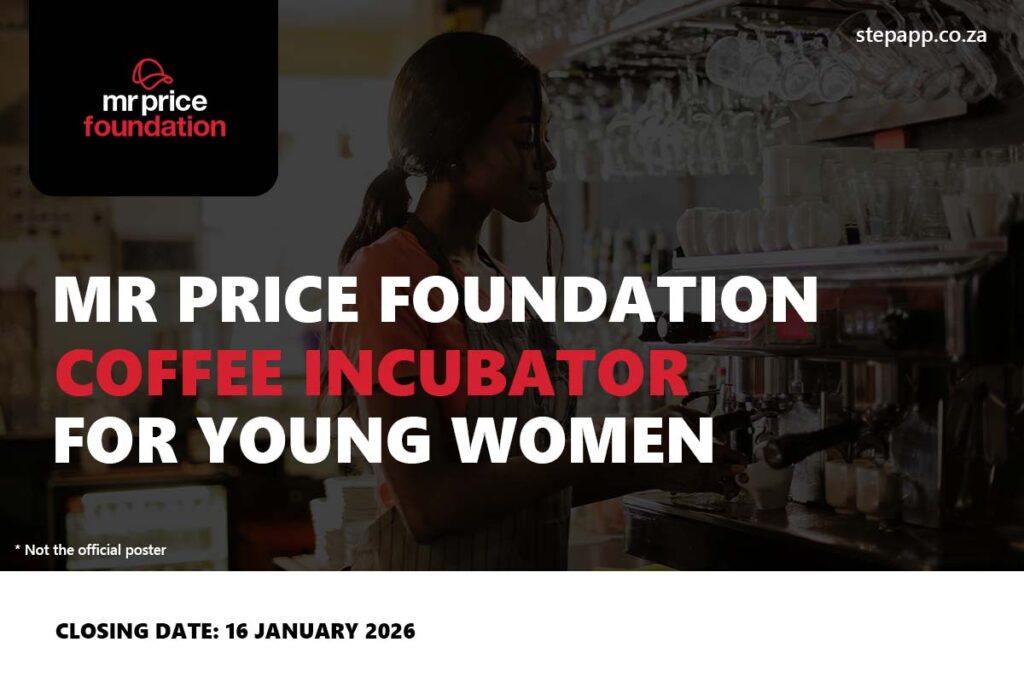 mr price foundation

stepapp.co.za

MR PRICE FOUNDATION
COFFEE INCUBATOR
FOR YOUNG WOMEN

* Not the official poster

CLOSING DATE: 16 JANUARY 2026